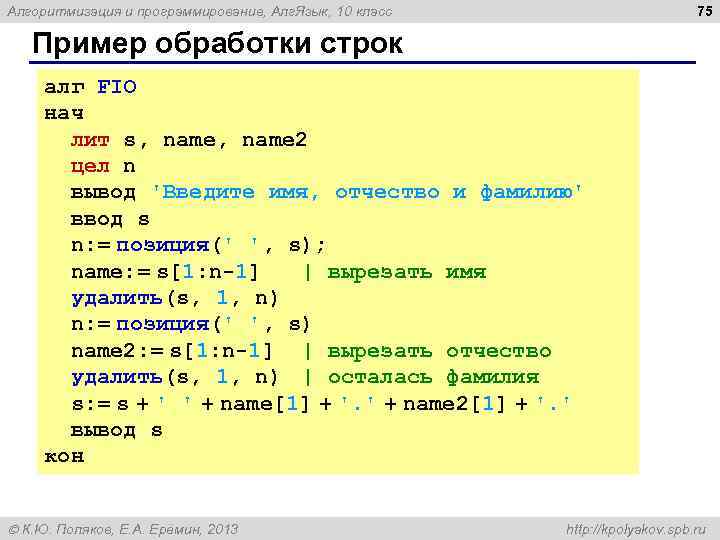 Алгоритмизация и программирование, АлгЯзык, 10 класс

75

Пример обработки строк

алг FIO
нач
  лит s, name, name2
  цел n
  вывод 'Введите имя, отчество и фамилию'
  ввод s
  n:= позиция(' ', s);
  name:= s[1:n-1]   | вырезать имя
  удалить(s, 1, n)
  n:= позиция(' ', s)
  name2:= s[1:n-1]  | вырезать отчество
  удалить(s, 1, n)  | осталась фамилия
  s:= s + ' ' + name[1] + '.' + name2[1] + '.'
  вывод s
кон

© К.Ю. Поляков, Е.А. Еремин, 2013

http://kpolyakov.spb.ru